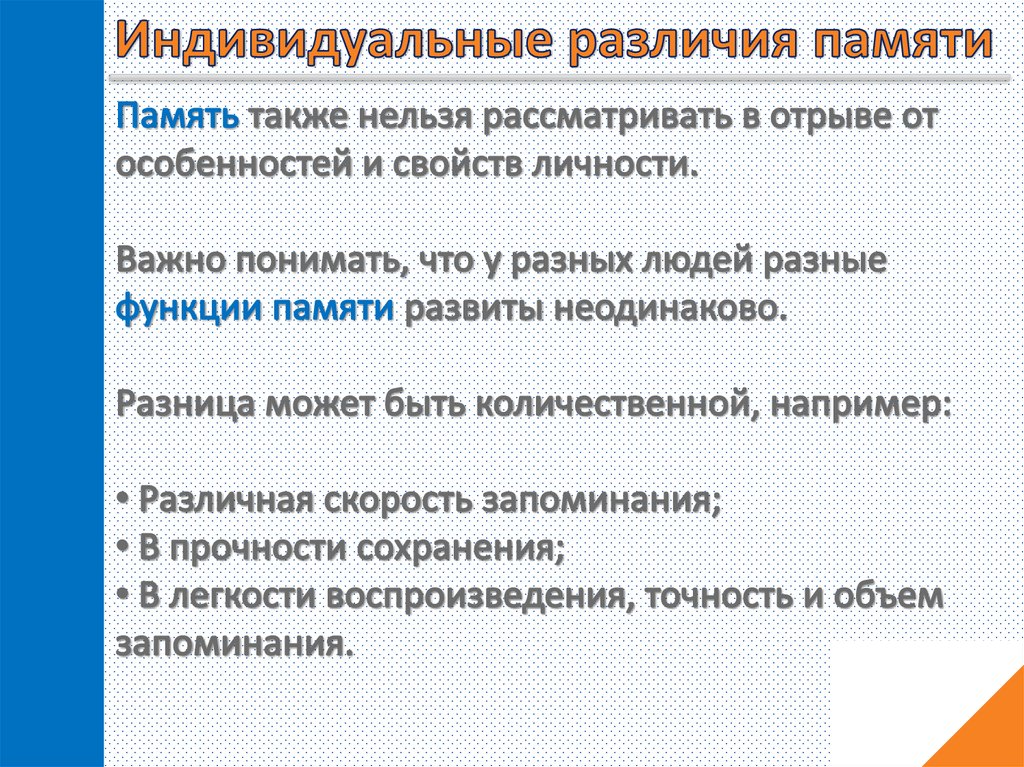 Индивидуальные различия памяти

Память также нельзя рассматривать в отрыве от особенностей и свойств личности.

Важно понимать, что у разных людей разные функции памяти развиты неодинаково.

Разница может быть количественной, например:

• Различная скорость запоминания;
• В прочности сохранения;
• В легкости воспроизведения, точность и объем запоминания.